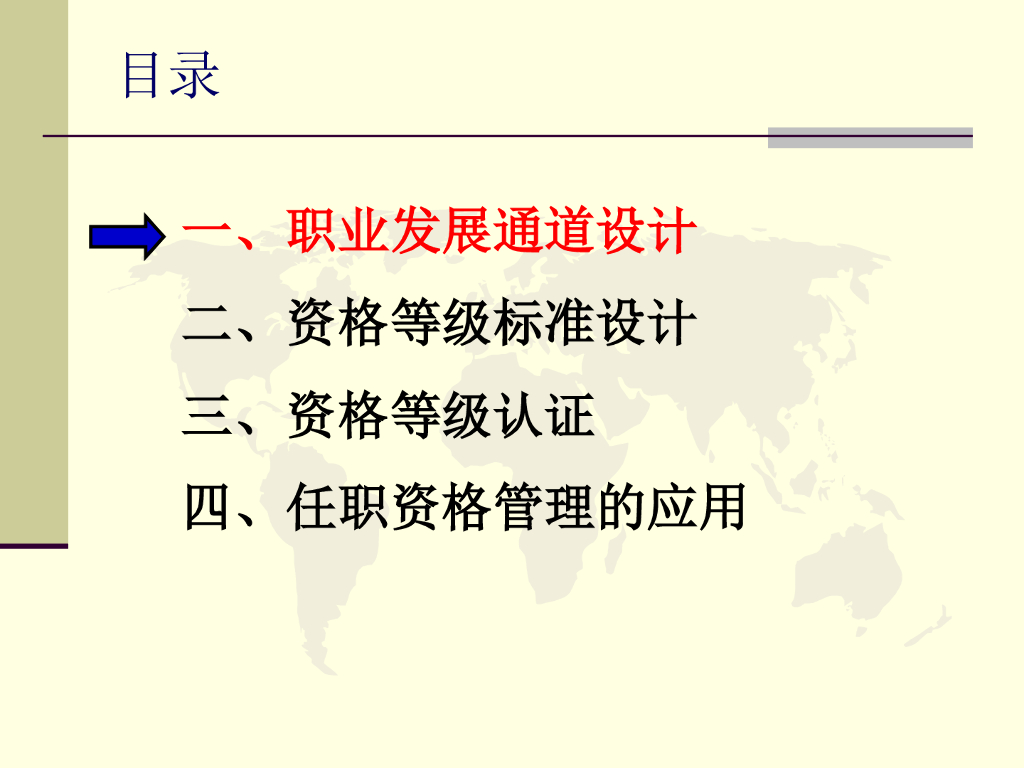 目录

一、职业发展通道设计

二、资格等级标准设计

三、资格等级认证

四、任职资格管理的应用